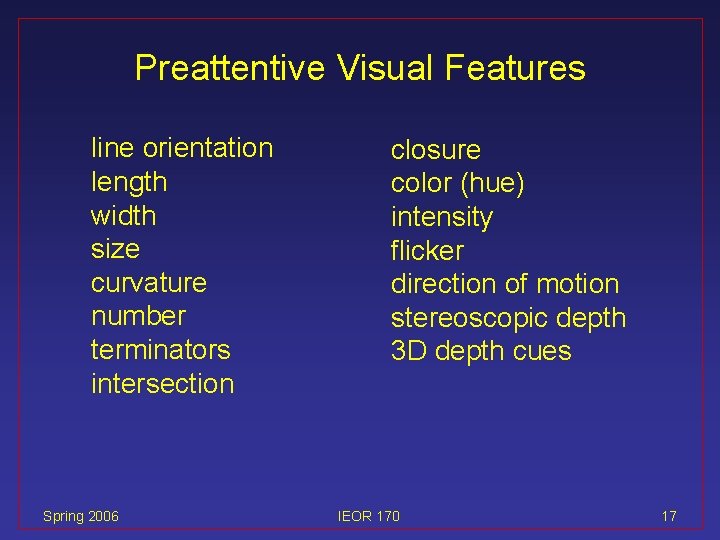 Preattentive Visual Features

line orientation
length
width
size
curvature
number
terminators
intersection

closure
color (hue)
intensity
flicker
direction of motion
stereoscopic depth
3D depth cues

Spring 2006

IEOR 170

17